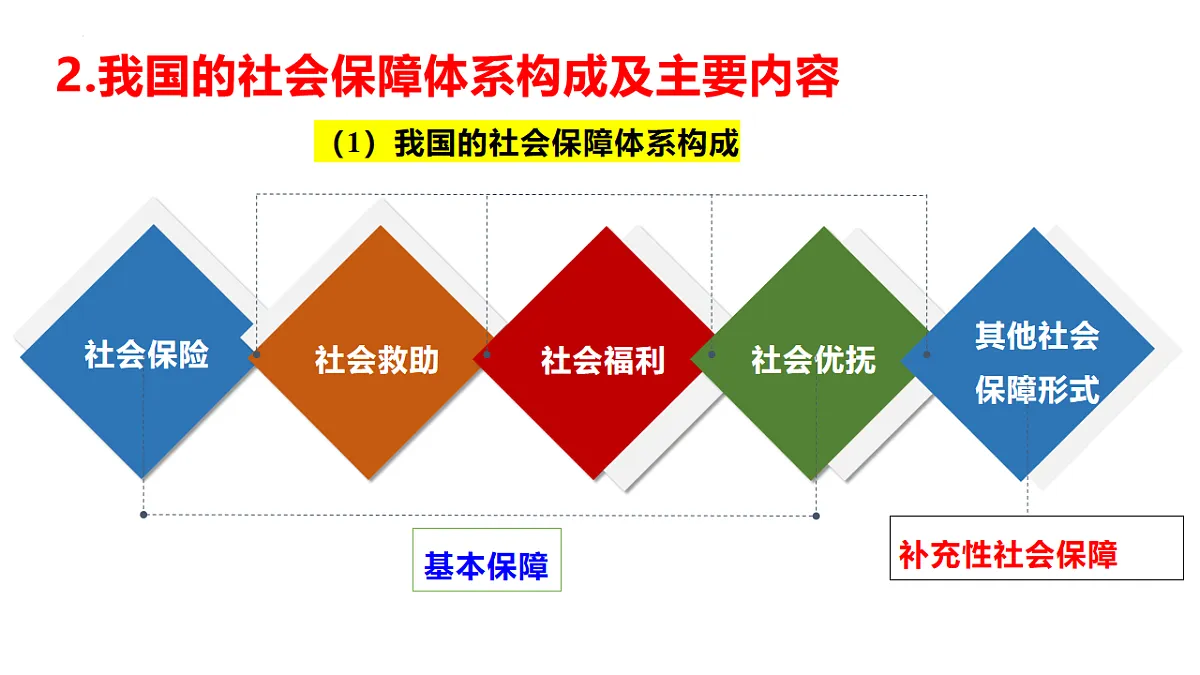 2.我国的社会保障体系构成及主要内容

（1）我国的社会保障体系构成

社会保险

社会救助

社会福利

社会优抚

其他社会保障形式

基本保障

补充性社会保障